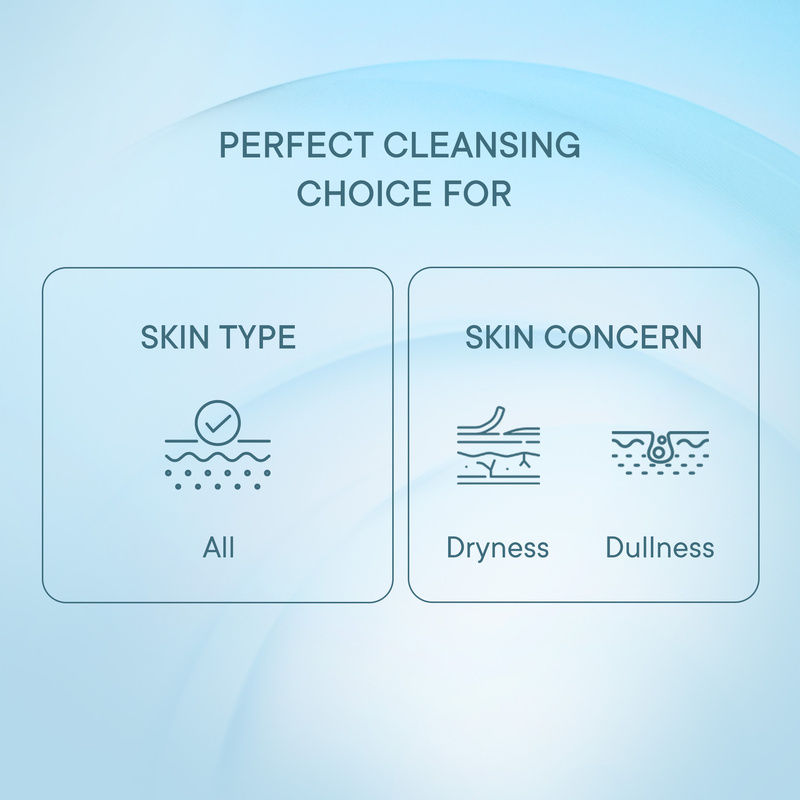 PERFECT CLEANSING CHOICE FOR

SKIN TYPE

All

SKIN CONCERN

Dryness

Dullness